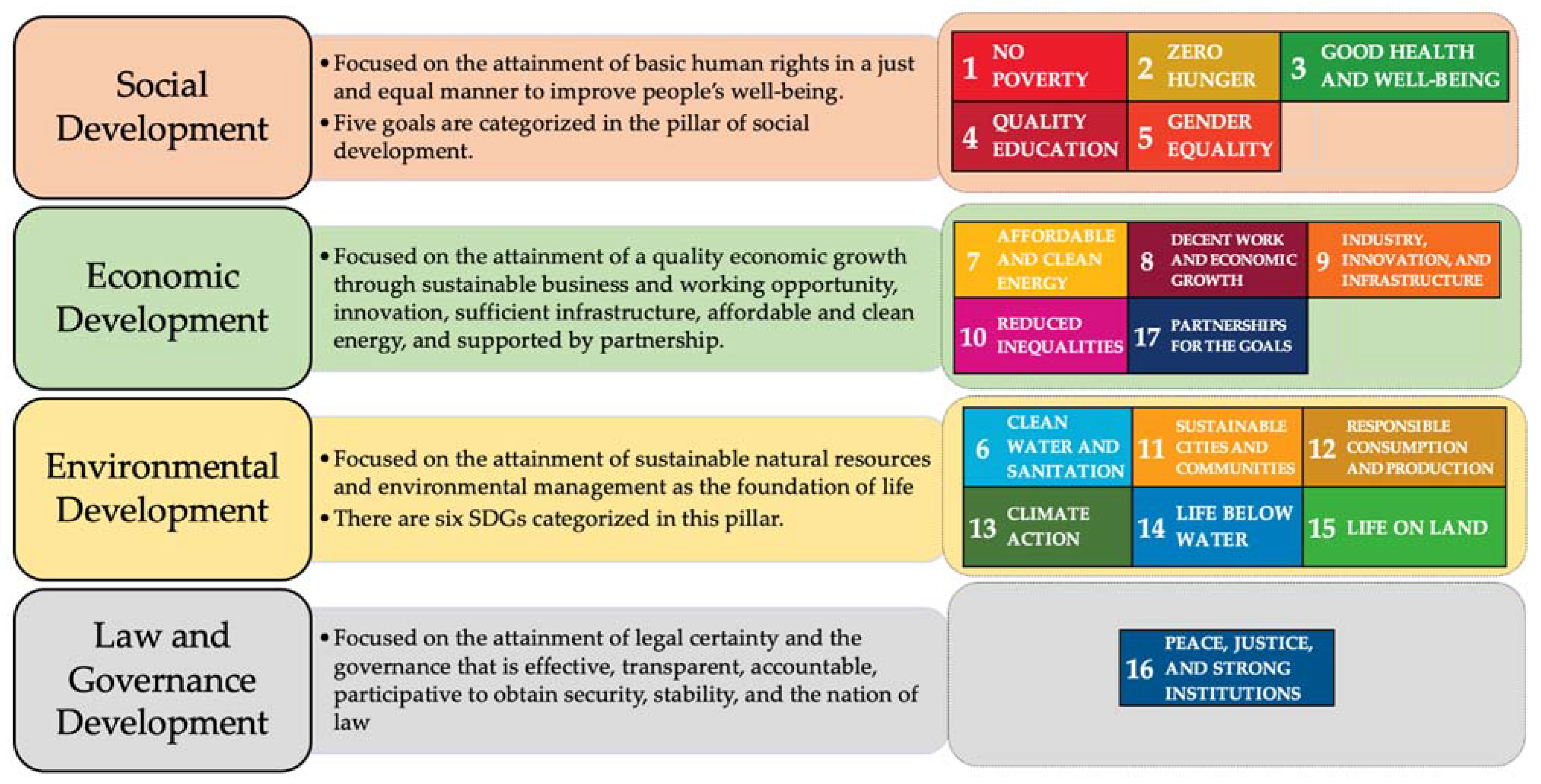 Social Development

• Focused on the attainment of basic human rights in a just and equal manner to improve people's well-being.
• Five goals are categorized in the pillar of social development.

1 NO POVERTY
2 ZERO HUNGER
3 GOOD HEALTH AND WELL-BEING
4 QUALITY EDUCATION
5 GENDER EQUALITY

Economic Development

• Focused on the attainment of a quality economic growth through sustainable business and working opportunity, innovation, sufficient infrastructure, affordable and clean energy, and supported by partnership.

7 AFFORDABLE AND CLEAN ENERGY
8 DECENT WORK AND ECONOMIC GROWTH
9 INDUSTRY, INNOVATION, AND INFRASTRUCTURE
10 REDUCED INEQUALITIES
17 PARTNERSHIPS FOR THE GOALS

Environmental Development

• Focused on the attainment of sustainable natural resources and environmental management as the foundation of life
• There are six SDGs categorized in this pillar.

6 CLEAN WATER AND SANITATION
11 SUSTAINABLE CITIES AND COMMUNITIES
12 RESPONSIBLE CONSUMPTION AND PRODUCTION
13 CLIMATE ACTION
14 LIFE BELOW WATER
15 LIFE ON LAND

Law and Governance Development

• Focused on the attainment of legal certainty and the governance that is effective, transparent, accountable, participative to obtain security, stability, and the nation of law

16 PEACE, JUSTICE, AND STRONG INSTITUTIONS